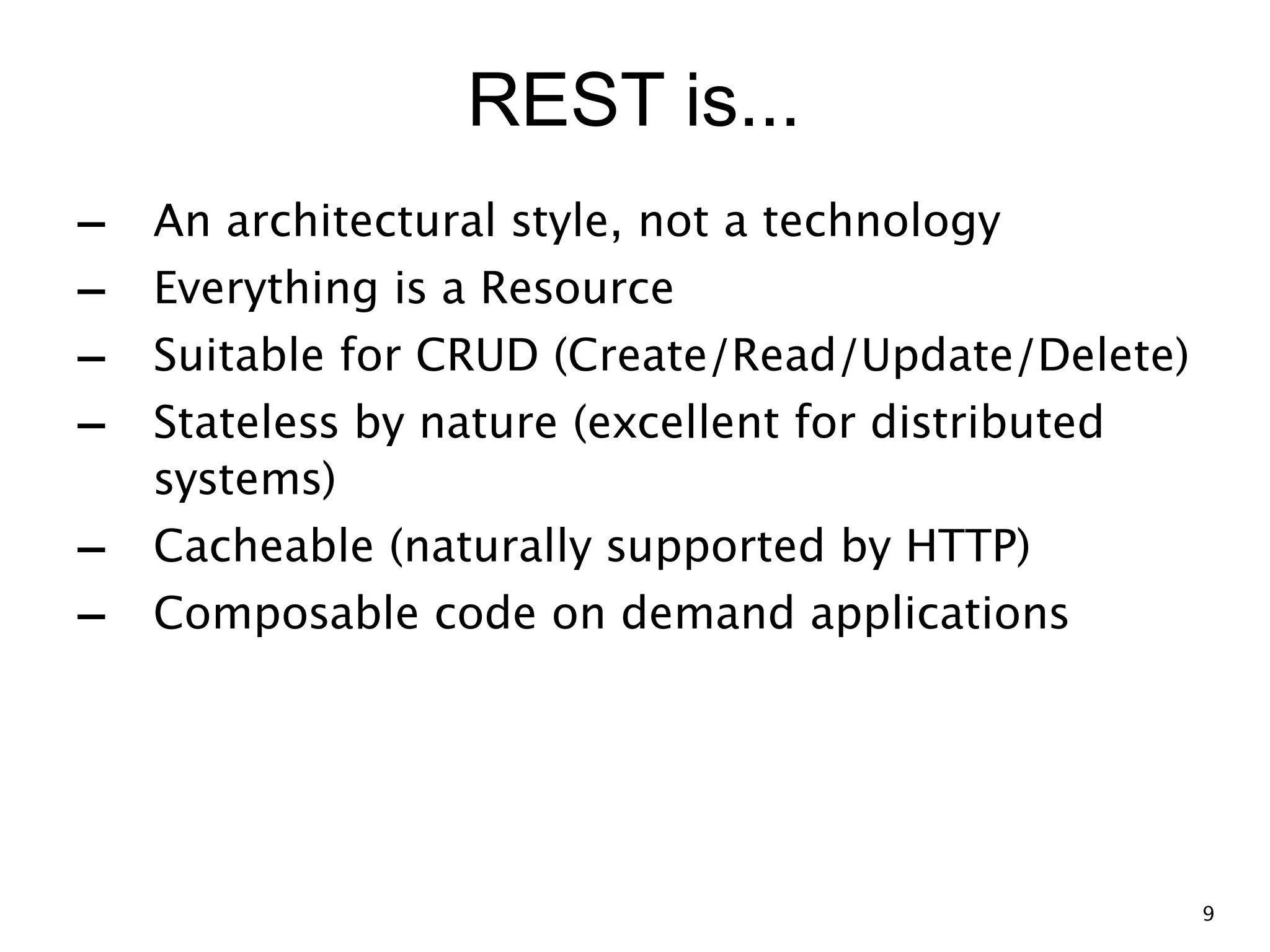 REST is...

– An architectural style, not a technology
– Everything is a Resource
– Suitable for CRUD (Create/Read/Update/Delete)
– Stateless by nature (excellent for distributed systems)
– Cacheable (naturally supported by HTTP)
– Composable code on demand applications

9